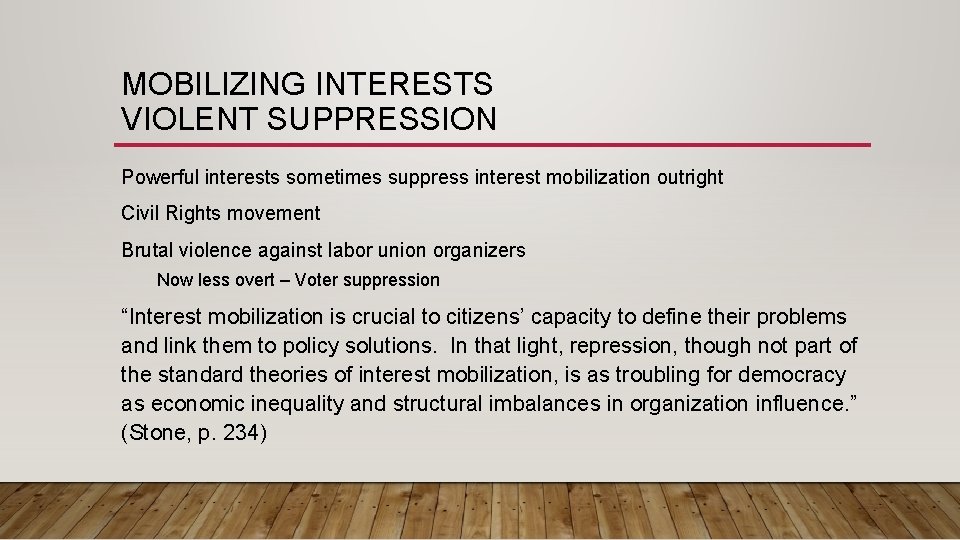 MOBILIZING INTERESTS
VIOLENT SUPPRESSION

Powerful interests sometimes suppress interest mobilization outright

Civil Rights movement

Brutal violence against labor union organizers

Now less overt – Voter suppression

“Interest mobilization is crucial to citizens’ capacity to define their problems and link them to policy solutions.  In that light, repression, though not part of the standard theories of interest mobilization, is as troubling for democracy as economic inequality and structural imbalances in organization influence.” (Stone, p. 234)